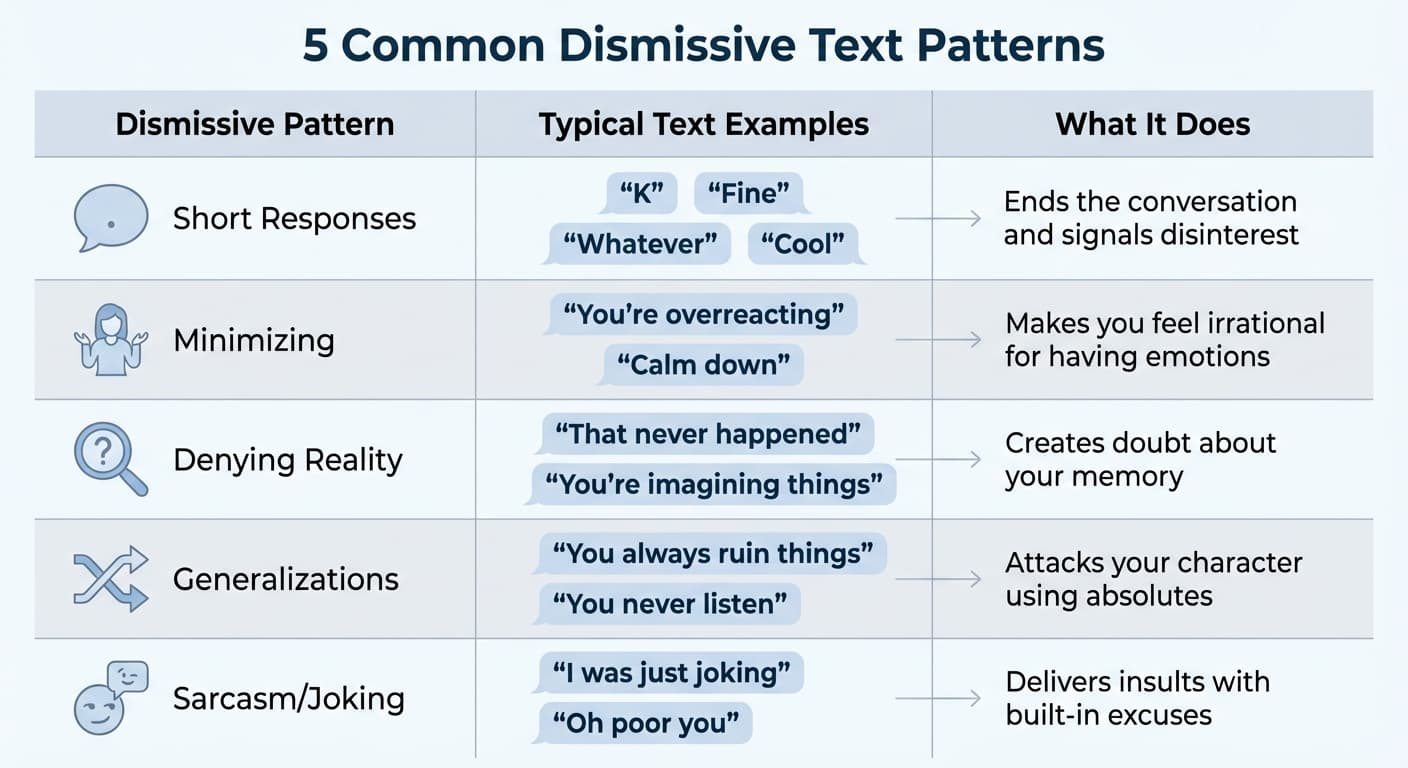 5 Common Dismissive Text Patterns

| Dismissive Pattern | Typical Text Examples | What It Does |
|---|---|---|
| Short Responses | “K” “Fine” “Whatever” “Cool” | Ends the conversation and signals disinterest |
| Minimizing | “You’re overreacting” “Calm down” | Makes you feel irrational for having emotions |
| Denying Reality | “That never happened” “You’re imagining things” | Creates doubt about your memory |
| Generalizations | “You always ruin things” “You never listen” | Attacks your character using absolutes |
| Sarcasm/Joking | “I was just joking” “Oh poor you” | Delivers insults with built-in excuses |